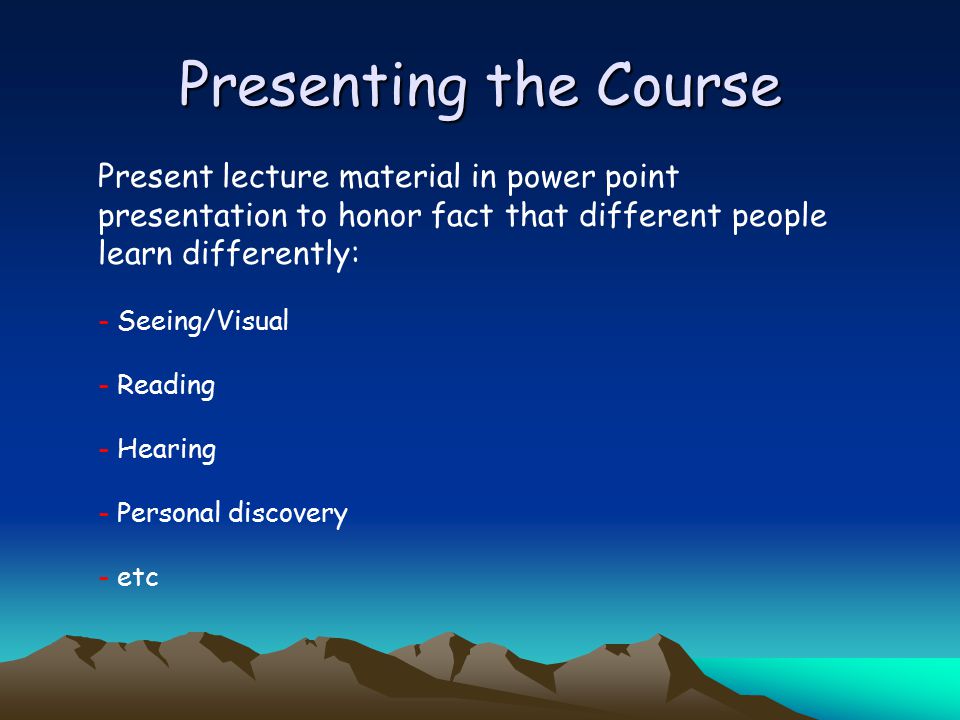 Presenting the Course

Present lecture material in power point presentation to honor fact that different people learn differently:

- Seeing/Visual

- Reading

- Hearing

- Personal discovery

- etc